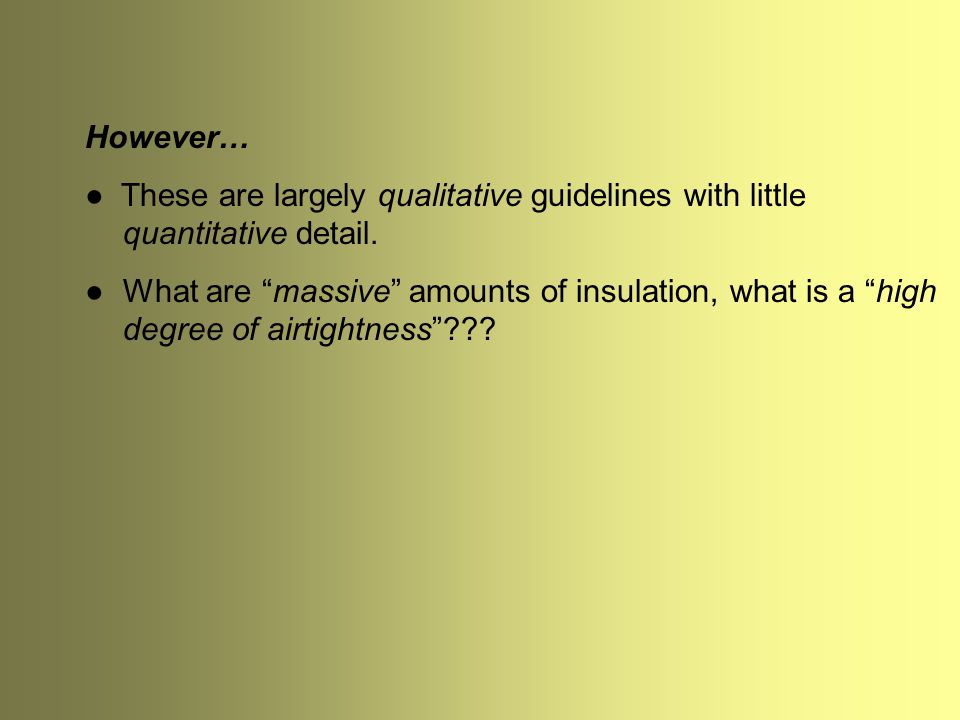 However…

● These are largely qualitative guidelines with little quantitative detail.

● What are “massive” amounts of insulation, what is a “high degree of airtightness”???